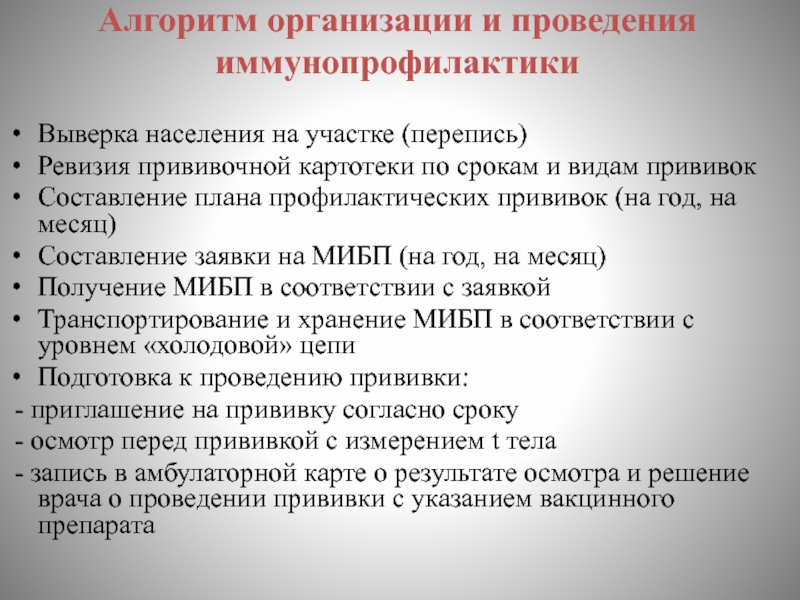 Алгоритм организации и проведения иммунопрофилактики

• Выверка населения на участке (перепись)
• Ревизия прививочной картотеки по срокам и видам прививок
• Составление плана профилактических прививок (на год, на месяц)
• Составление заявки на МИБП (на год, на месяц)
• Получение МИБП в соответствии с заявкой
• Транспортирование и хранение МИБП в соответствии с уровнем «холодовой» цепи
• Подготовка к проведению прививки:
- приглашение на прививку согласно сроку
- осмотр перед прививкой с измерением t тела
- запись в амбулаторной карте о результате осмотра и решение врача о проведении прививки с указанием вакцинного препарата